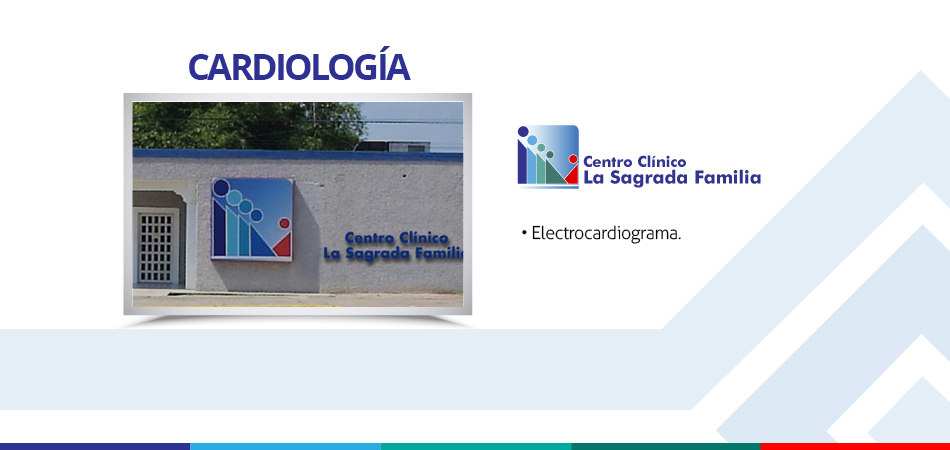 CARDIOLOGÍA

Centro Clínico
La Sagrada Famili

Centro Clínico
La Sagrada Familia

• Electrocardiograma.